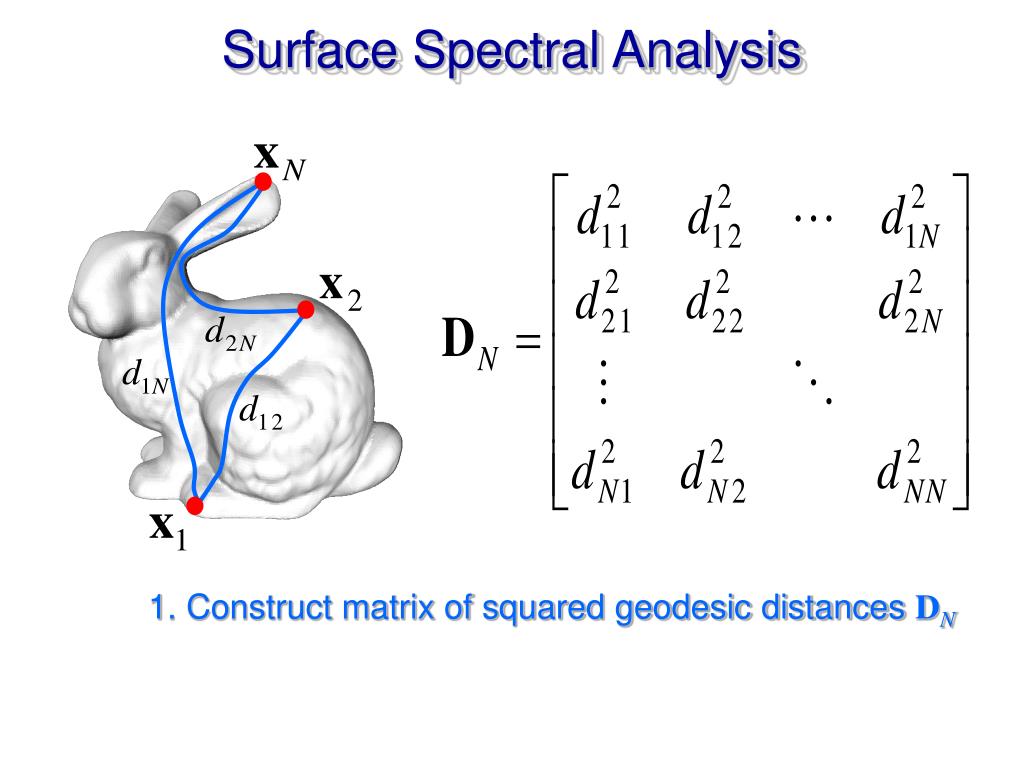 Surface Spectral Analysis

$\mathbf{x}_N$

$\mathbf{x}_2$

$d_{2N}$

$d_{1N}$

$d_{12}$

$\mathbf{x}_1$

$\mathbf{D}_N = \begin{bmatrix} d_{11}^2 & d_{12}^2 & \cdots & d_{1N}^2 \\ d_{21}^2 & d_{22}^2 & & d_{2N}^2 \\ \vdots & & \ddots & \\ d_{N1}^2 & d_{N2}^2 & & d_{NN}^2 \end{bmatrix}$

1. Construct matrix of squared geodesic distances $\mathbf{D}_N$